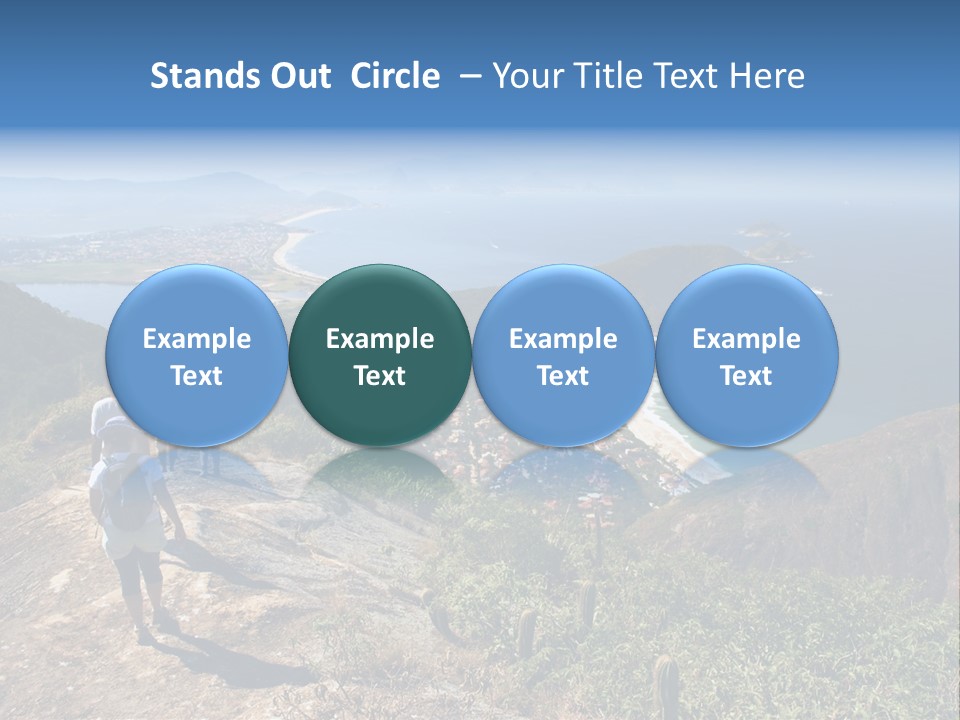 Stands Out Circle – Your Title Text Here

Example Text

Example Text

Example Text

Example Text